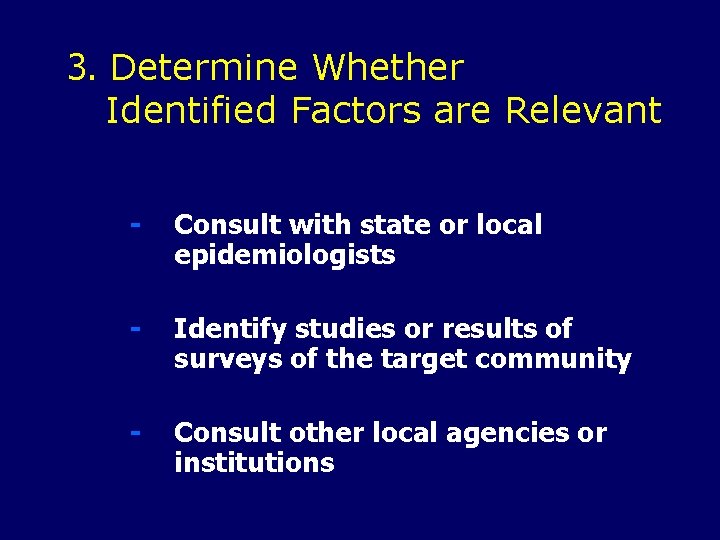 3. Determine Whether Identified Factors are Relevant

- Consult with state or local epidemiologists

- Identify studies or results of surveys of the target community

- Consult other local agencies or institutions